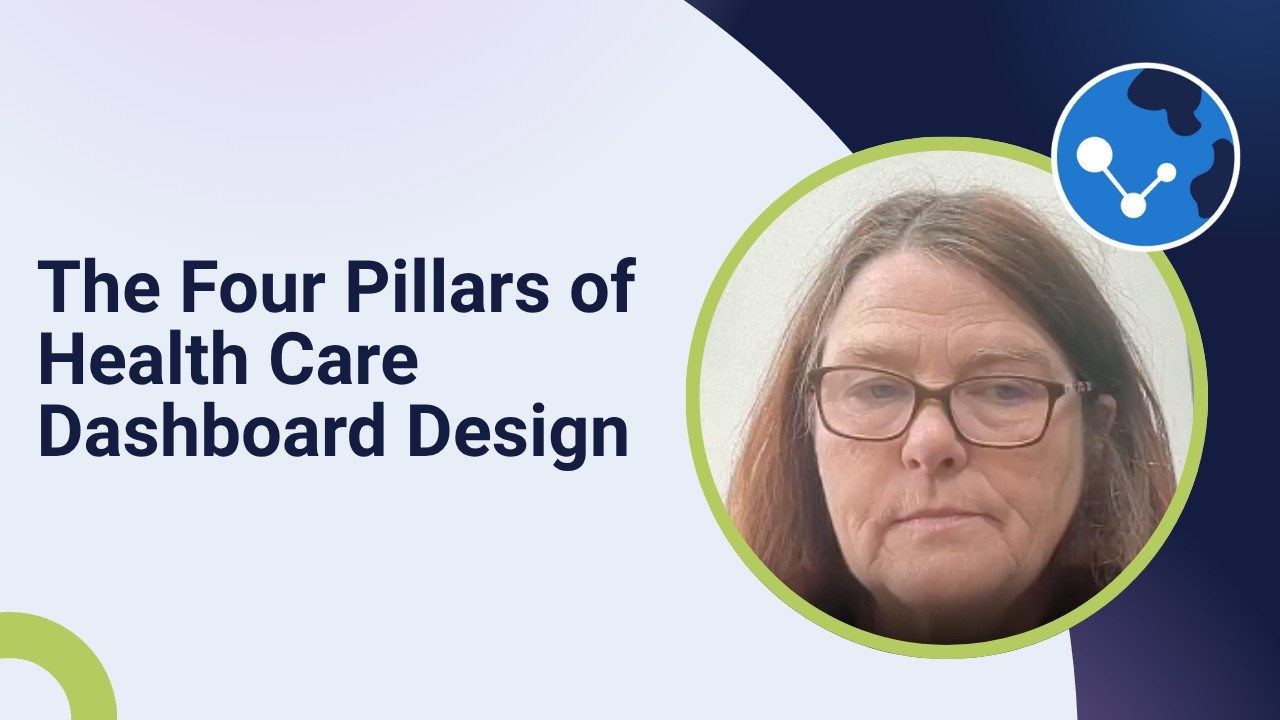 The Four Pillars of Health Care Dashboard Design